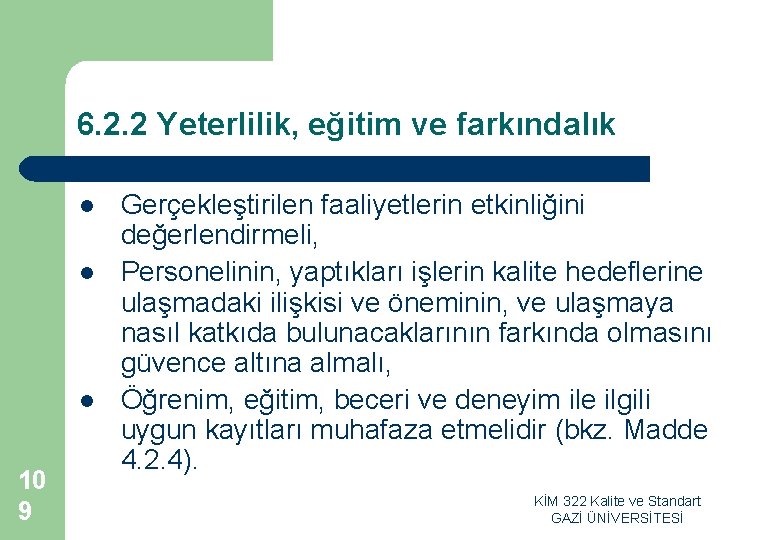 6.2.2 Yeterlilik, eğitim ve farkındalık

- Gerçekleştirilen faaliyetlerin etkinliğini değerlendirmeli,
- Personelinin, yaptıkları işlerin kalite hedeflerine ulaşmadaki ilişkisi ve öneminin, ve ulaşmaya nasıl katkıda bulunacaklarının farkında olmasını güvence altına almalı,
- Öğrenim, eğitim, beceri ve deneyim ile ilgili uygun kayıtları muhafaza etmelidir (bkz. Madde 4.2.4).

109

KİM 322 Kalite ve Standart
GAZİ ÜNİVERSİTESİ